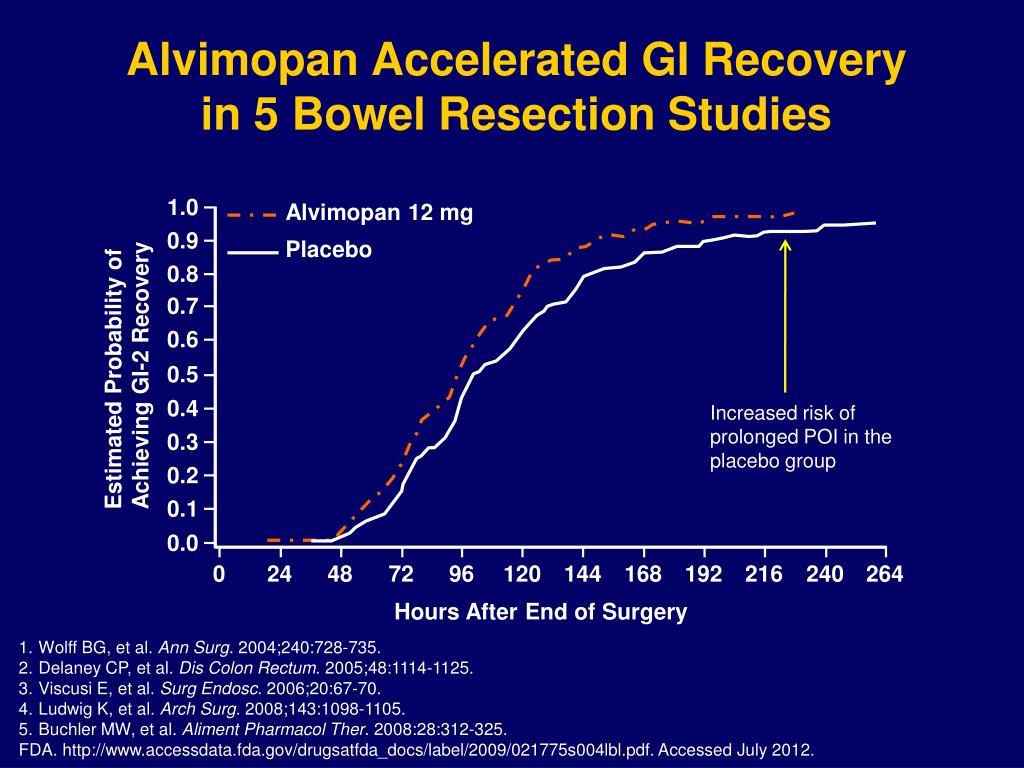 Alvimopan Accelerated GI Recovery in 5 Bowel Resection Studies

Estimated Probability of Achieving GI-2 Recovery

1.0
0.9
0.8
0.7
0.6
0.5
0.4
0.3
0.2
0.1
0.0

Alvimopan 12 mg
Placebo

Increased risk of prolonged POI in the placebo group

0 24 48 72 96 120 144 168 192 216 240 264

Hours After End of Surgery

1. Wolff BG, et al. Ann Surg. 2004;240:728-735.
2. Delaney CP, et al. Dis Colon Rectum. 2005;48:1114-1125.
3. Viscusi E, et al. Surg Endosc. 2006;20:67-70.
4. Ludwig K, et al. Arch Surg. 2008;143:1098-1105.
5. Buchler MW, et al. Aliment Pharmacol Ther. 2008:28:312-325.
FDA. http://www.accessdata.fda.gov/drugsatfda_docs/label/2009/021775s004lbl.pdf. Accessed July 2012.